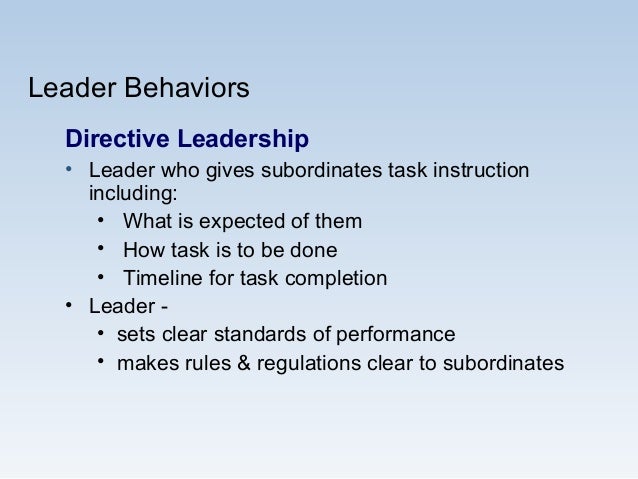 Leader Behaviors

Directive Leadership

• Leader who gives subordinates task instruction including:
  • What is expected of them
  • How task is to be done
  • Timeline for task completion
• Leader -
  • sets clear standards of performance
  • makes rules & regulations clear to subordinates